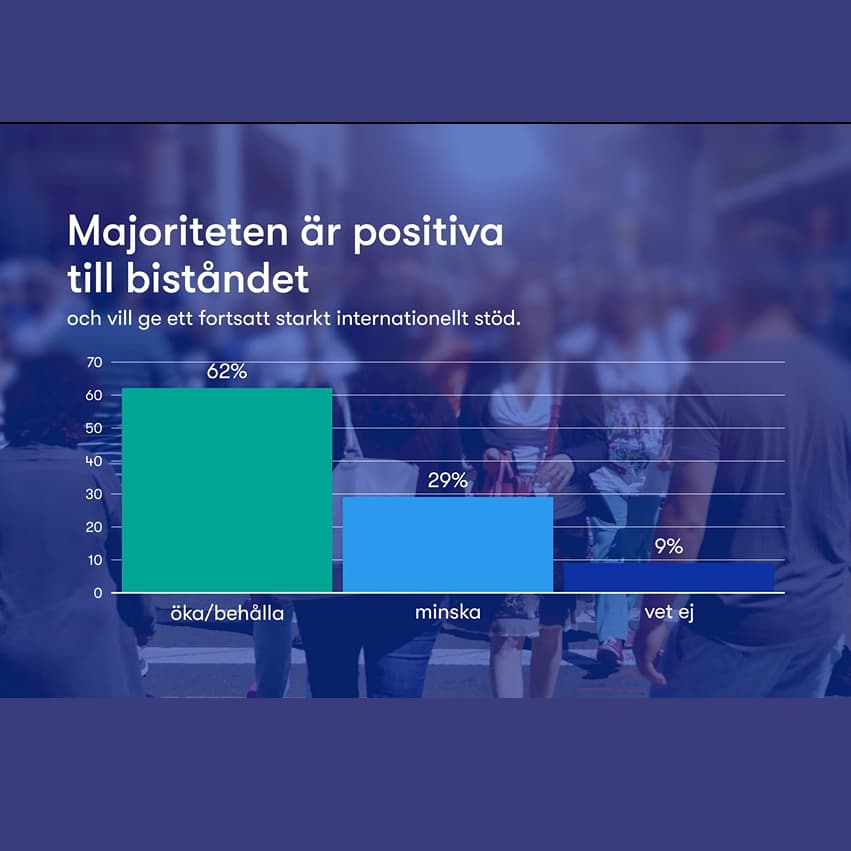 Majoriteten är positiva till biståndet

och vill ge ett fortsatt starkt internationellt stöd.

70
60
50
40
30
20
10
0

62%
29%
9%

öka/behålla
minska
vet ej